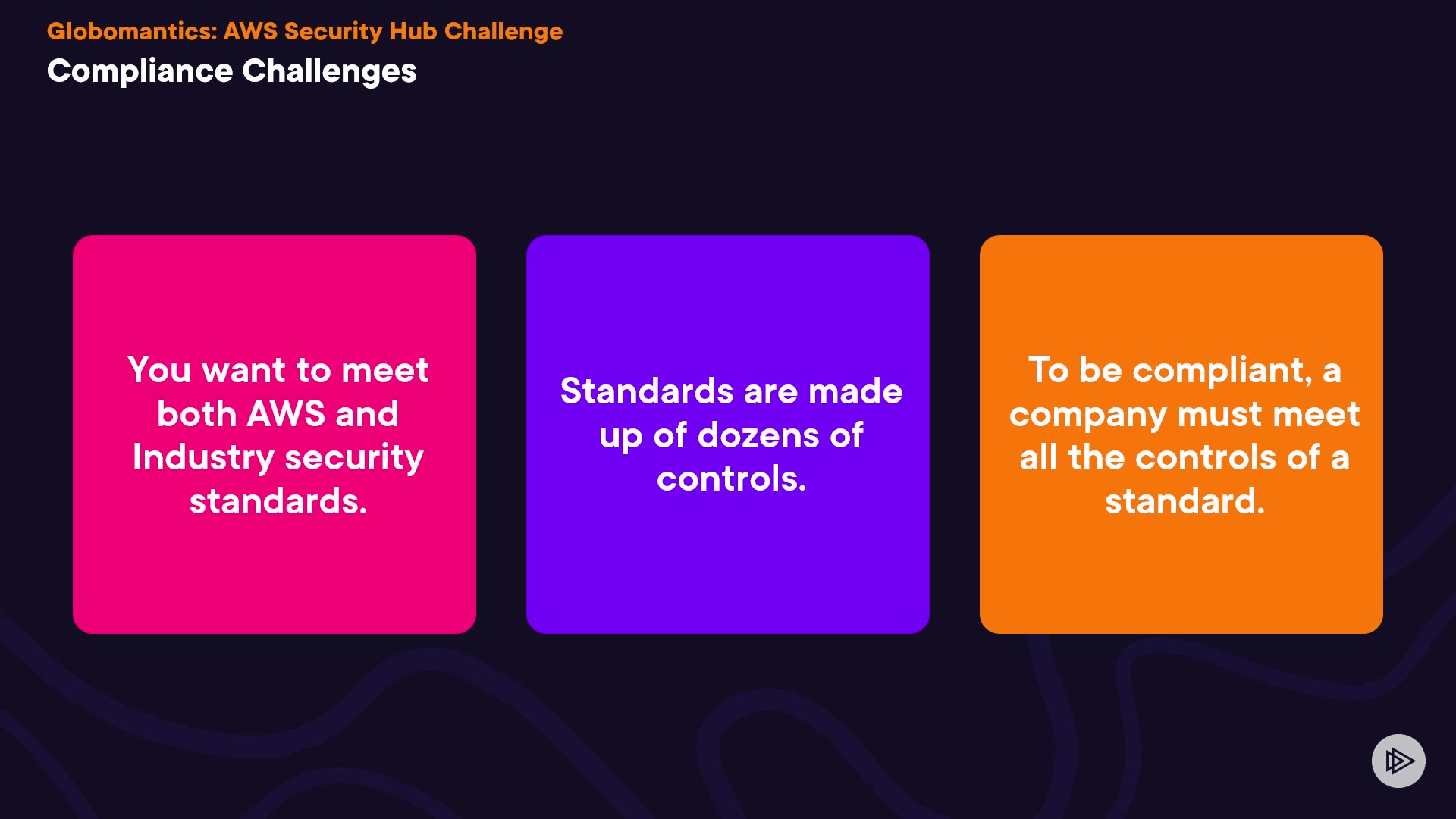 Globomantics: AWS Security Hub Challenge
Compliance Challenges

You want to meet both AWS and Industry security standards.

Standards are made up of dozens of controls.

To be compliant, a company must meet all the controls of a standard.